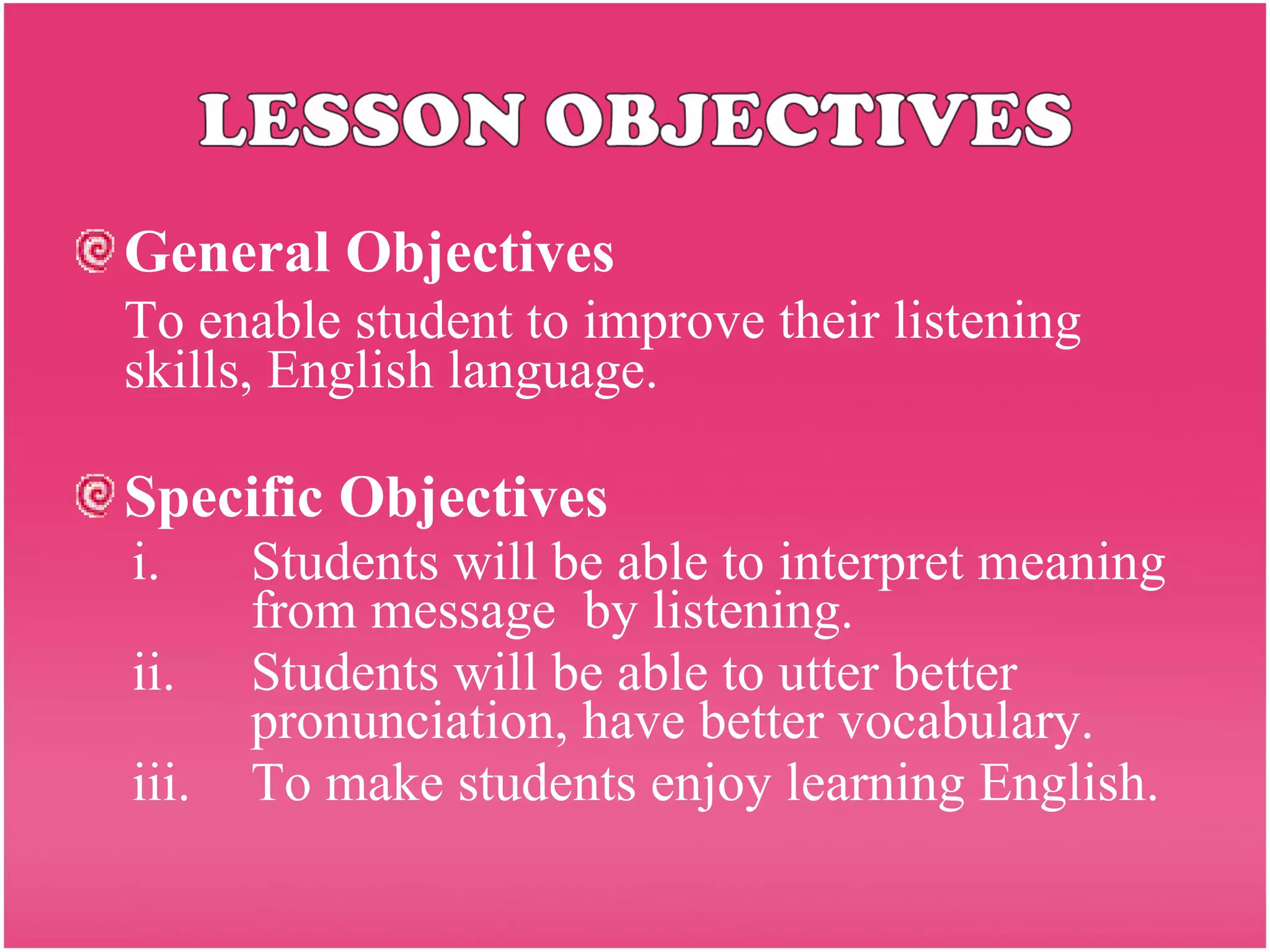 LESSON OBJECTIVES

General Objectives

To enable student to improve their listening skills, English language.

Specific Objectives

i. Students will be able to interpret meaning from message by listening.

ii. Students will be able to utter better pronunciation, have better vocabulary.

iii. To make students enjoy learning English.